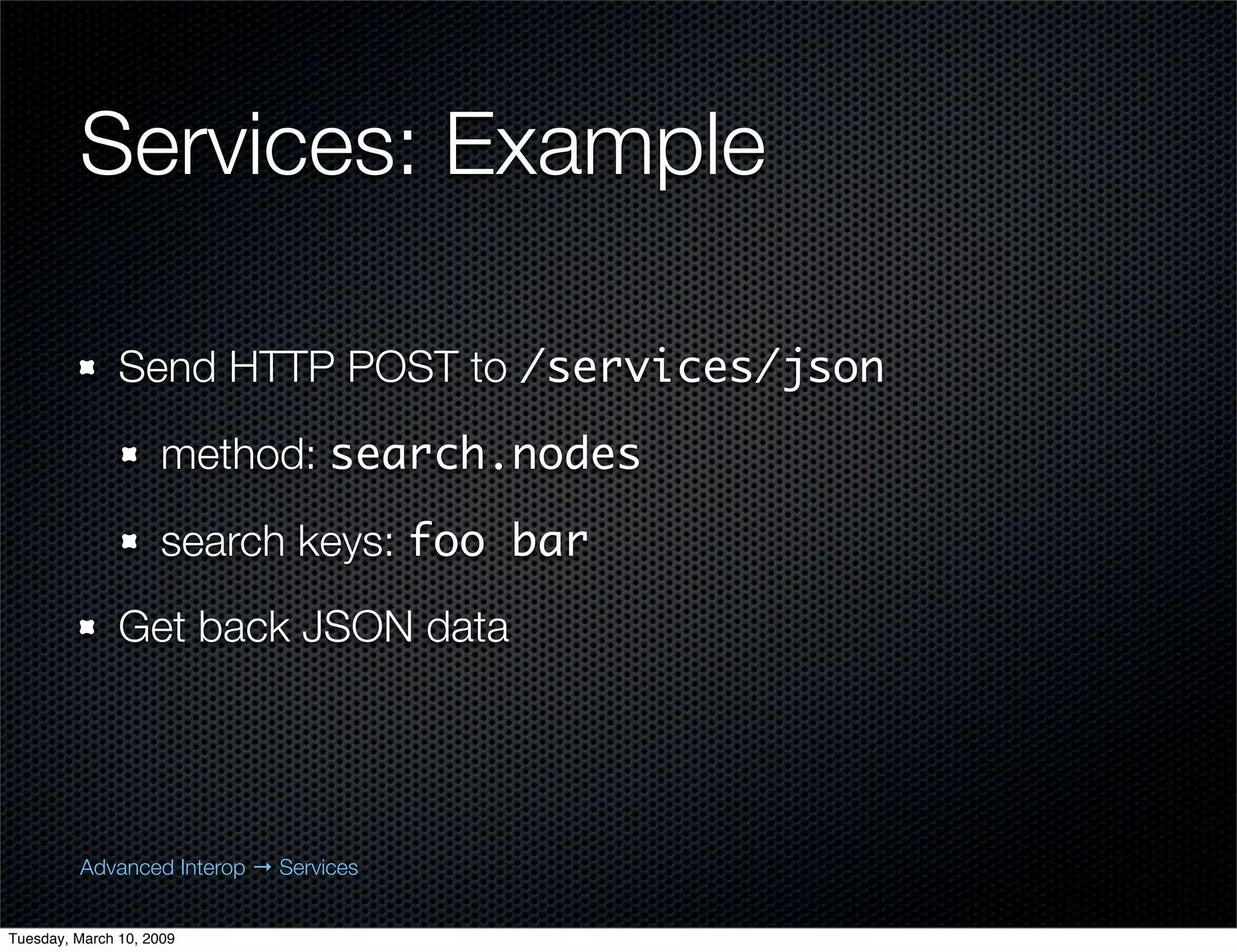 Services: Example

Send HTTP POST to /services/json

method: search.nodes

search keys: foo bar

Get back JSON data

Advanced Interop → Services

Tuesday, March 10, 2009